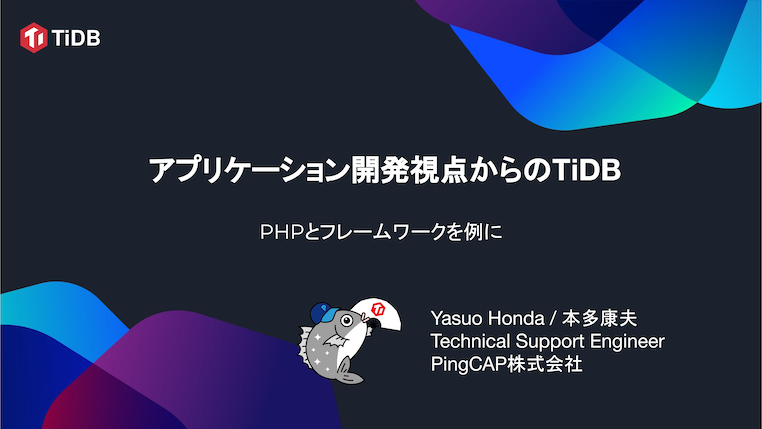 TiDB

アプリケーション開発視点からのTiDB

PHPとフレームワークを例に

Yasuo Honda / 本多康夫
Technical Support Engineer
PingCAP株式会社